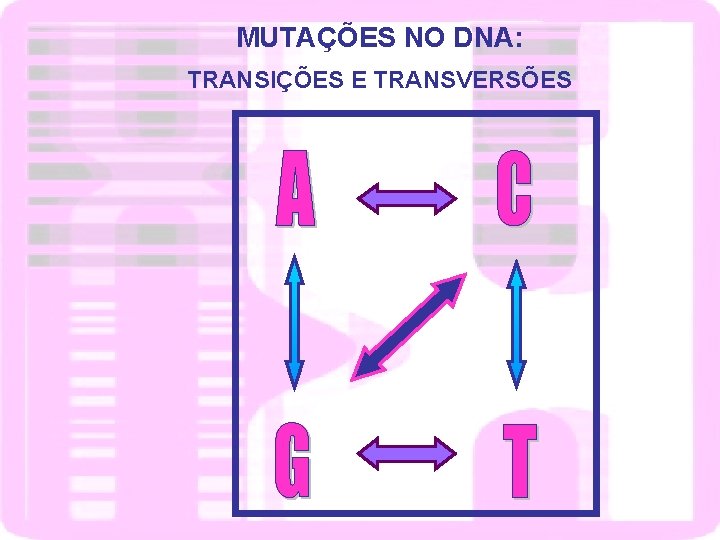 MUTAÇÕES NO DNA:
TRANSIÇÕES E TRANSVERSÕES

A C
G T